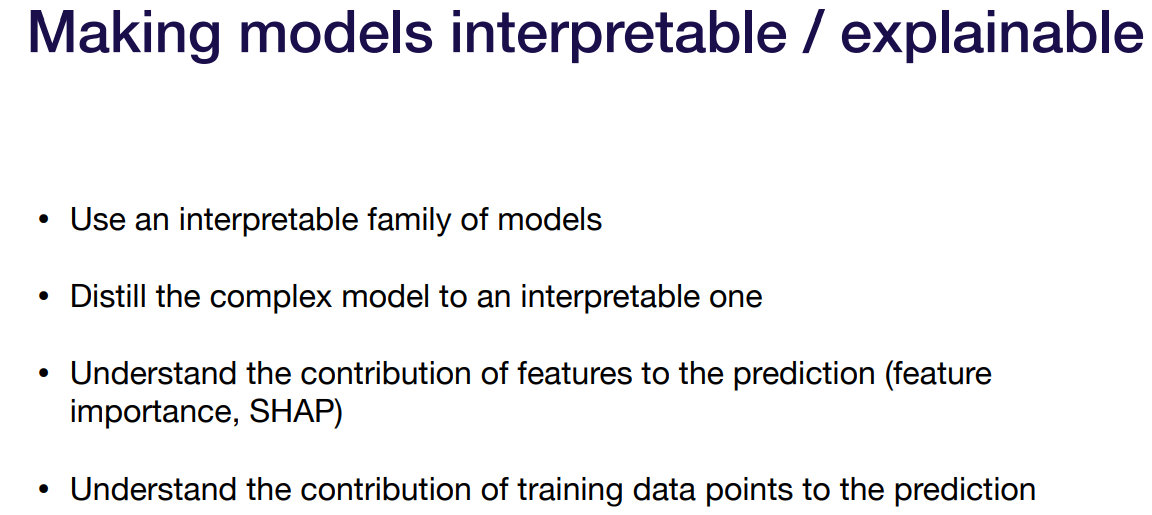 Making models interpretable / explainable

• Use an interpretable family of models

• Distill the complex model to an interpretable one

• Understand the contribution of features to the prediction (feature importance, SHAP)

• Understand the contribution of training data points to the prediction